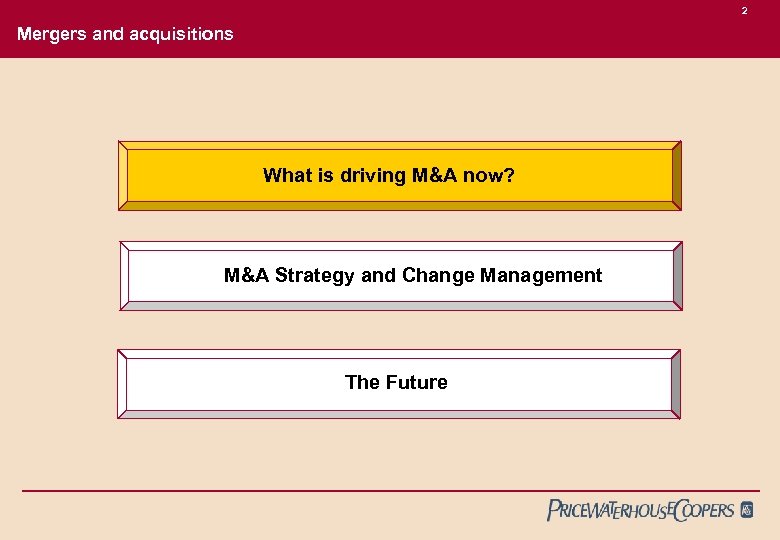 2

Mergers and acquisitions

What is driving M&A now?

M&A Strategy and Change Management

The Future

PRICEWATERHOUSECOOPERS